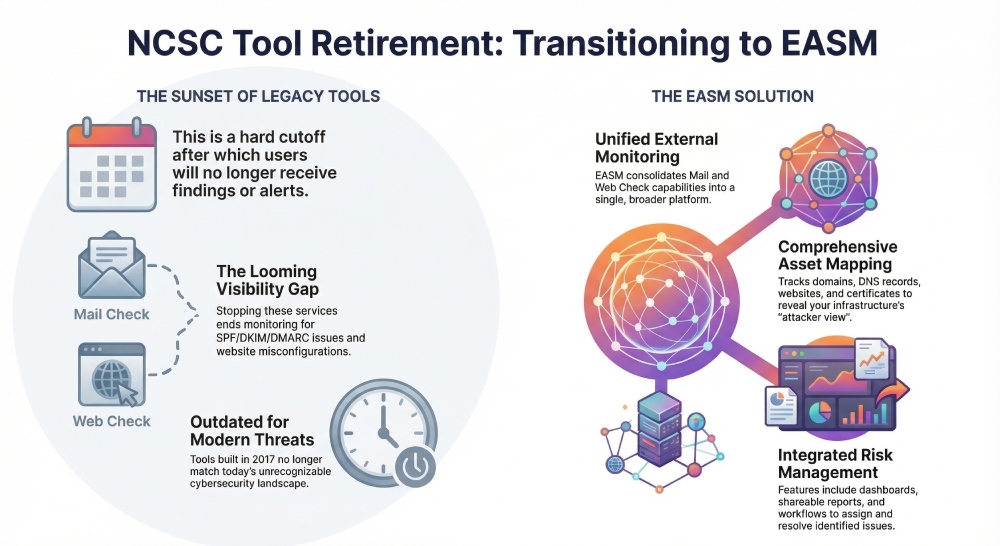 NCSC Tool Retirement: Transitioning to EASM

THE SUNSET OF LEGACY TOOLS

This is a hard cutoff after which users will no longer receive findings or alerts.

Mail Check

Web Check

The Looming Visibility Gap

Stopping these services ends monitoring for SPF/DKIM/DMARC issues and website misconfigurations.

Outdated for Modern Threats

Tools built in 2017 no longer match today's unrecognizable cybersecurity landscape.

THE EASM SOLUTION

Unified External Monitoring

EASM consolidates Mail and Web Check capabilities into a single, broader platform.

Comprehensive Asset Mapping

Tracks domains, DNS records, websites, and certificates to reveal your infrastructure's "attacker view".

Integrated Risk Management

Features include dashboards, shareable reports, and workflows to assign and resolve identified issues.